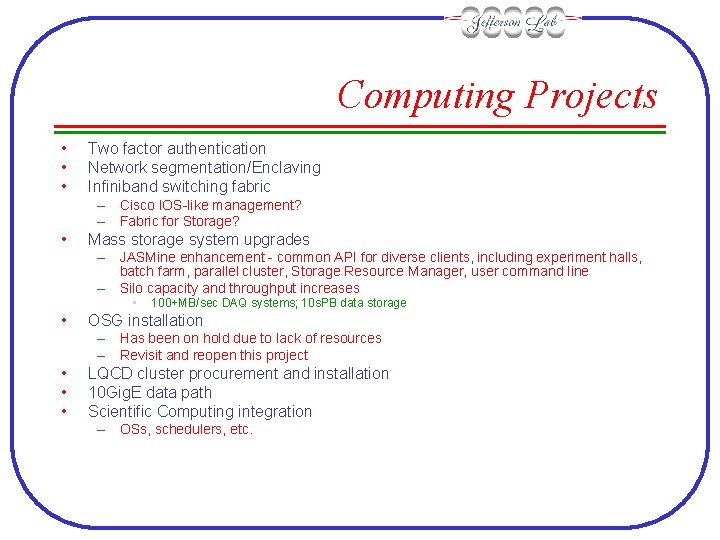 Jefferson Lab

Computing Projects

• Two factor authentication
• Network segmentation/Enclaving
• Infiniband switching fabric
– Cisco IOS-like management?
– Fabric for Storage?
• Mass storage system upgrades
– JASMine enhancement - common API for diverse clients, including experiment halls, batch farm, parallel cluster, Storage Resource Manager, user command line
– Silo capacity and throughput increases
▪ 100+MB/sec DAQ systems; 10sPB data storage
• OSG installation
– Has been on hold due to lack of resources
– Revisit and reopen this project
• LQCD cluster procurement and installation
• 10GigE data path
• Scientific Computing integration
– OSs, schedulers, etc.